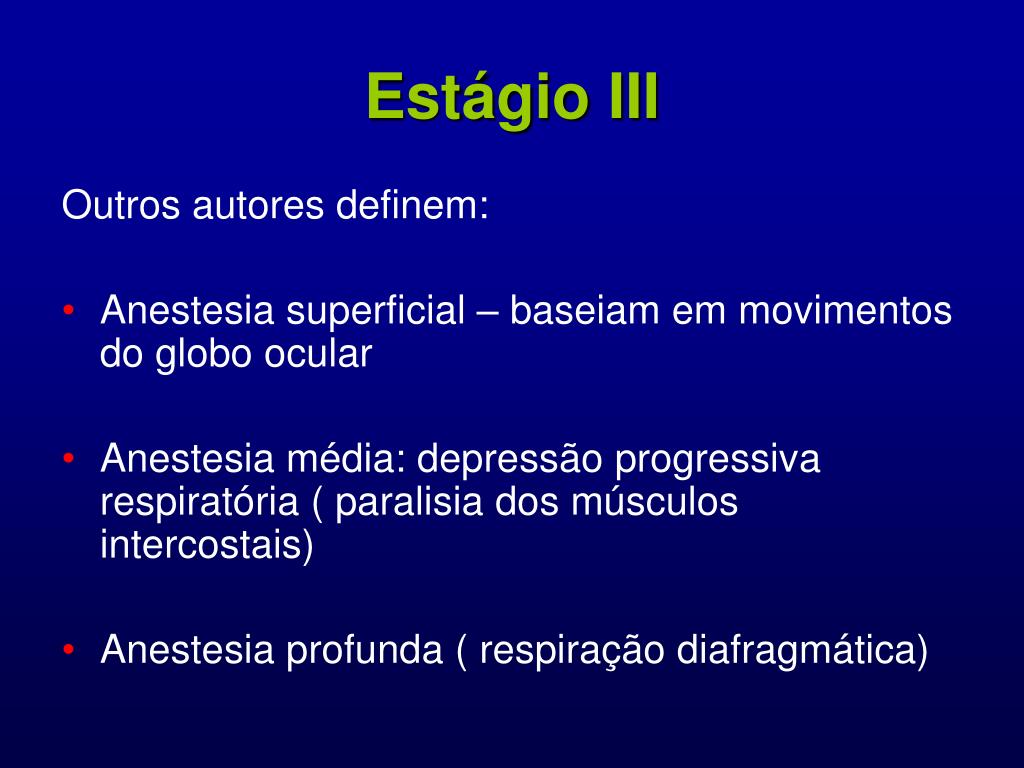 Estágio III

Outros autores definem:

• Anestesia superficial – baseiam em movimentos do globo ocular

• Anestesia média: depressão progressiva respiratória ( paralisia dos músculos intercostais)

• Anestesia profunda ( respiração diafragmática)